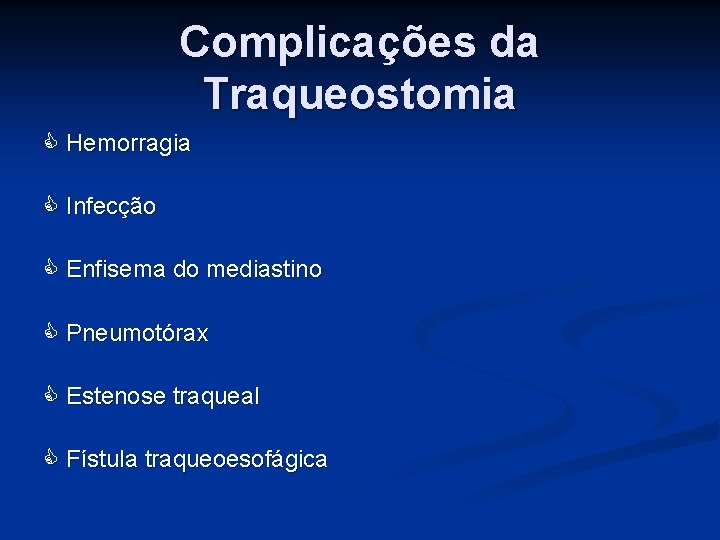 Complicações da Traqueostomia

Hemorragia

Infecção

Enfisema do mediastino

Pneumotórax

Estenose traqueal

Fístula traqueoesofágica